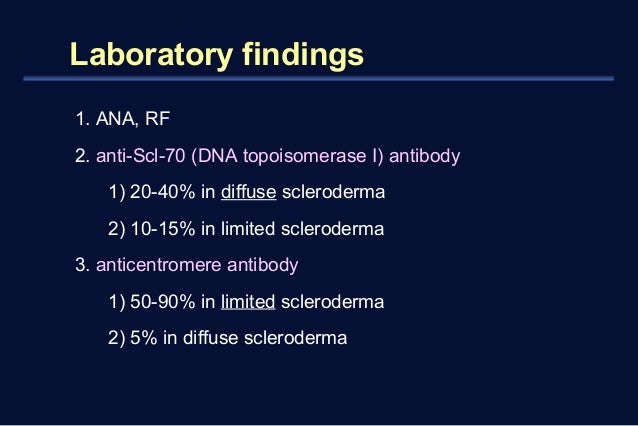 Laboratory findings

1. ANA, RF

2. anti-Scl-70 (DNA topoisomerase I) antibody

1) 20-40% in diffuse scleroderma

2) 10-15% in limited scleroderma

3. anticentromere antibody

1) 50-90% in limited scleroderma

2) 5% in diffuse scleroderma